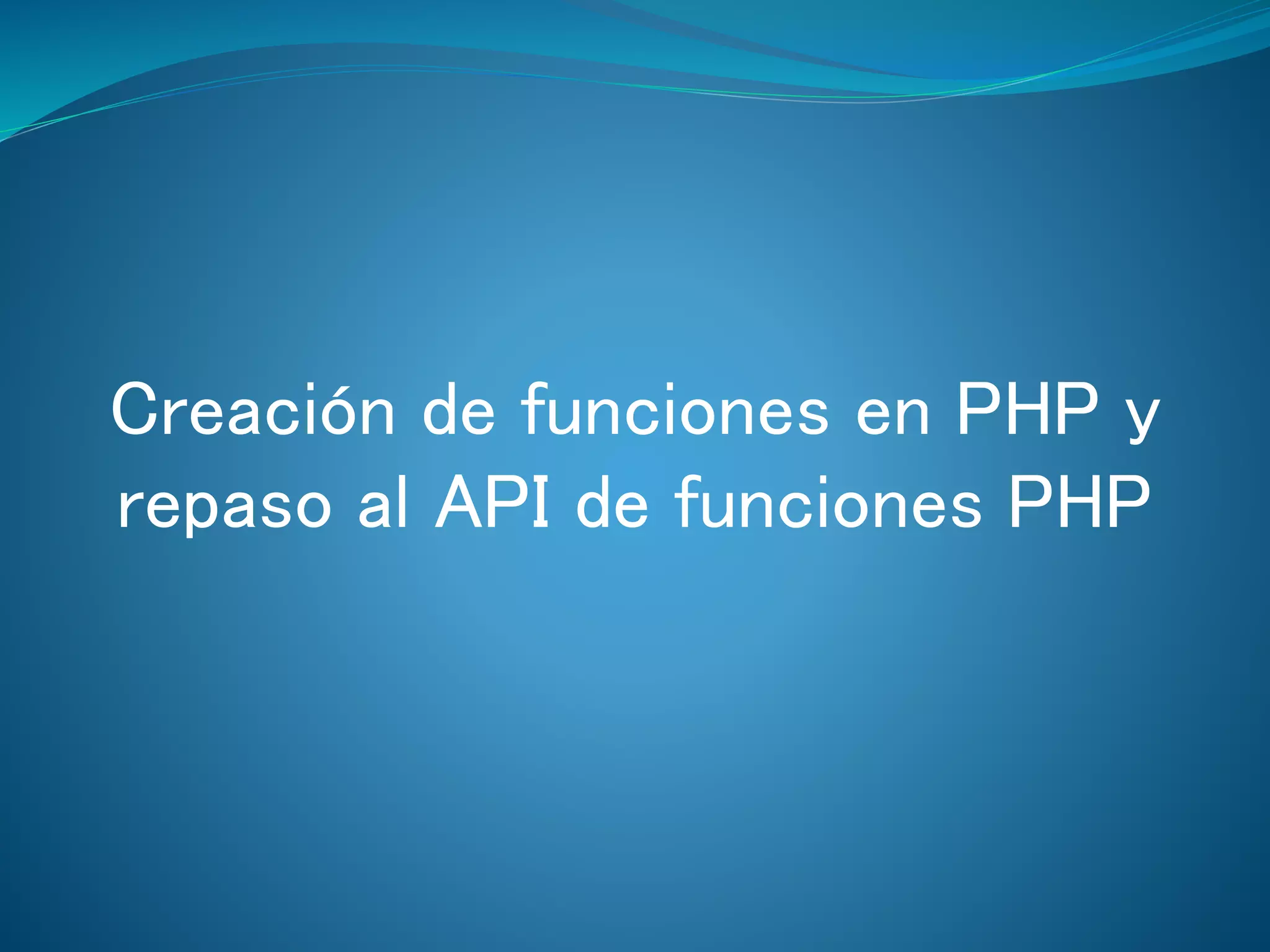 Creación de funciones en PHP y repaso al API de funciones PHP